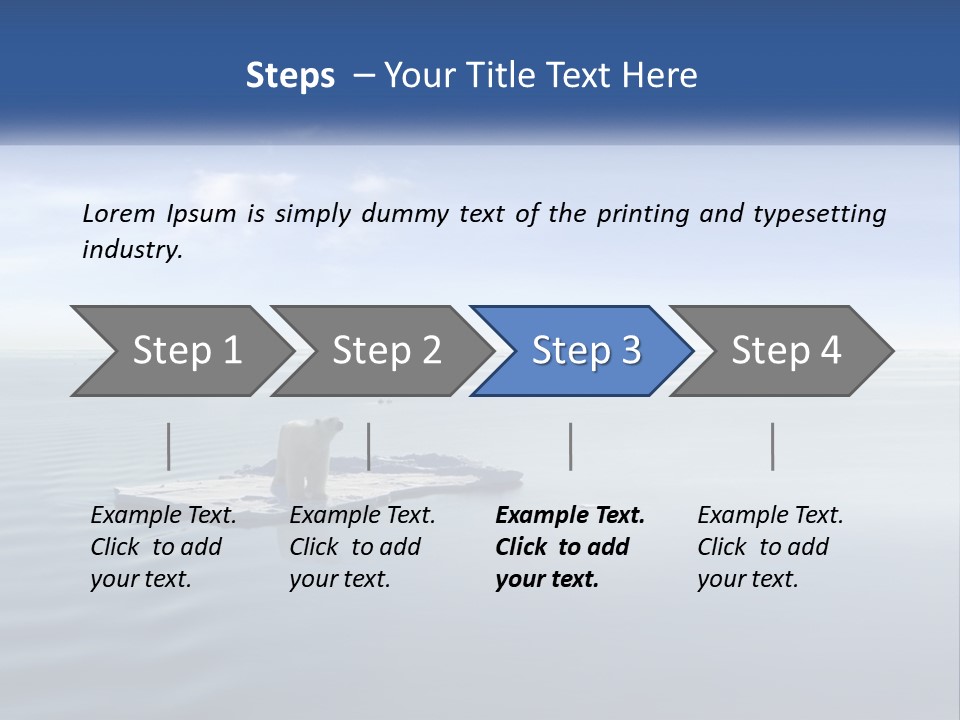 Steps – Your Title Text Here

Lorem Ipsum is simply dummy text of the printing and typesetting industry.

Step 1

Step 2

Step 3

Step 4

Example Text. Click to add your text.

Example Text. Click to add your text.

Example Text. Click to add your text.

Example Text. Click to add your text.